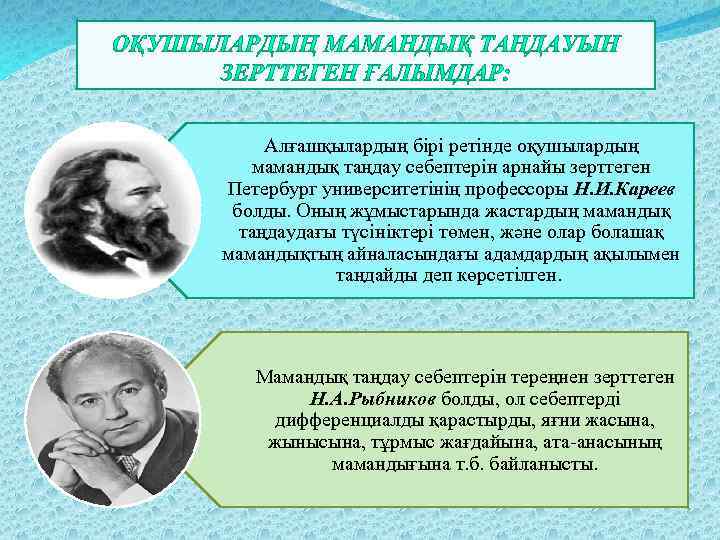 ОҚУШЫЛАРДЫҢ МАМАНДЫҚ ТАҢДАУЫН ЗЕРТТЕГЕН ҒАЛЫМДАР:

Алғашқылардың бірі ретінде оқушылардың мамандық таңдау себептерін арнайы зерттеген Петербург университетінің профессоры Н.И.Кареев болды. Оның жұмыстарында жастардың мамандық таңдаудағы түсініктері төмен, және олар болашақ мамандықтың айналасындағы адамдардың ақылымен таңдайды деп көрсетілген.

Мамандық таңдау себептерін тереңнен зерттеген Н.А.Рыбников болды, ол себептерді дифференциалды қарастырды, яғни жасына, жынысына, тұрмыс жағдайына, ата-анасының мамандығына т.б. байланысты.